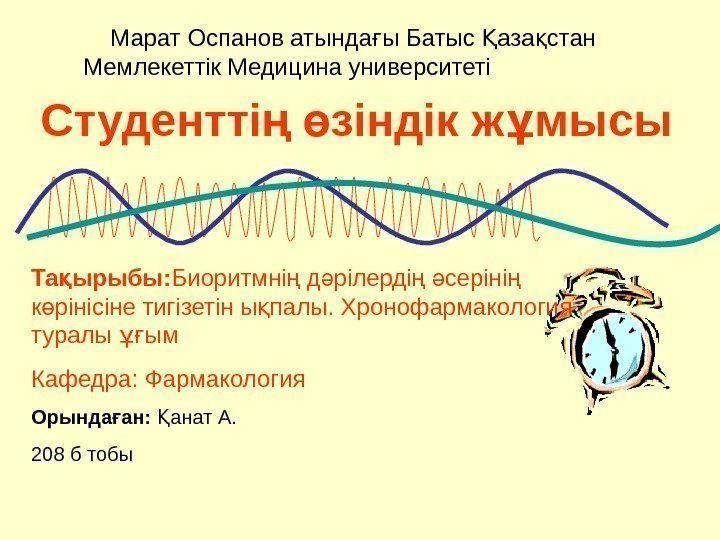 Марат Оспанов атындағы Батыс Қазақстан Мемлекеттік Медицина университеті

Студенттің өзіндік жұмысы

Тақырыбы:Биоритмнің дәрілердің әсерінің көрінісіне тигізетін ықпалы. Хронофармакология туралы ұғым

Кафедра: Фармакология

Орындаған: Қанат А.

208 б тобы